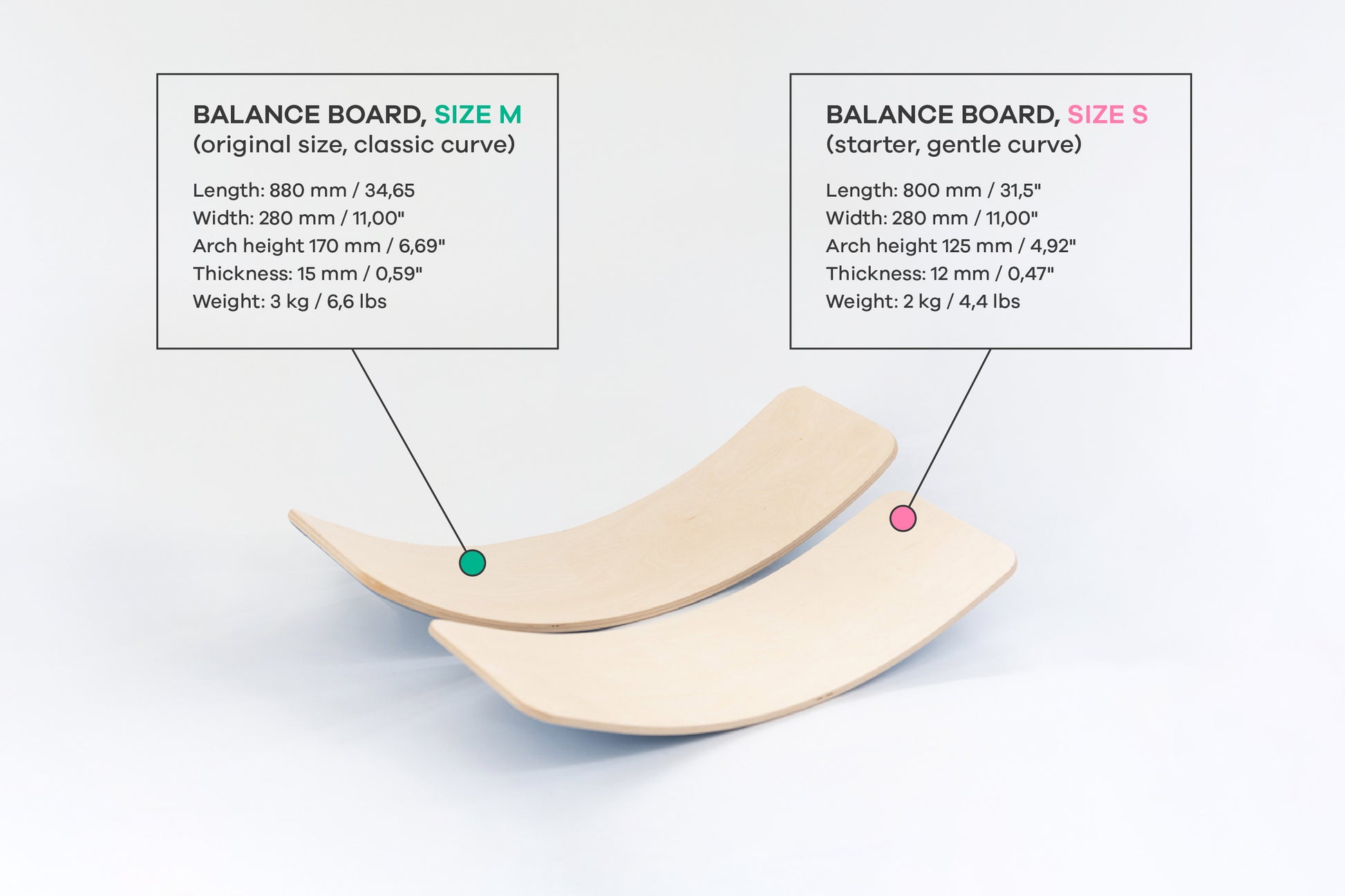 BALANCE BOARD, SIZE M
(original size, classic curve)

Length: 880 mm / 34,65
Width: 280 mm / 11,00"
Arch height 170 mm / 6,69"
Thickness: 15 mm / 0,59"
Weight: 3 kg / 6,6 lbs

BALANCE BOARD, SIZE S
(starter, gentle curve)

Length: 800 mm / 31,5"
Width: 280 mm / 11,00"
Arch height 125 mm / 4,92"
Thickness: 12 mm / 0,47"
Weight: 2 kg / 4,4 lbs